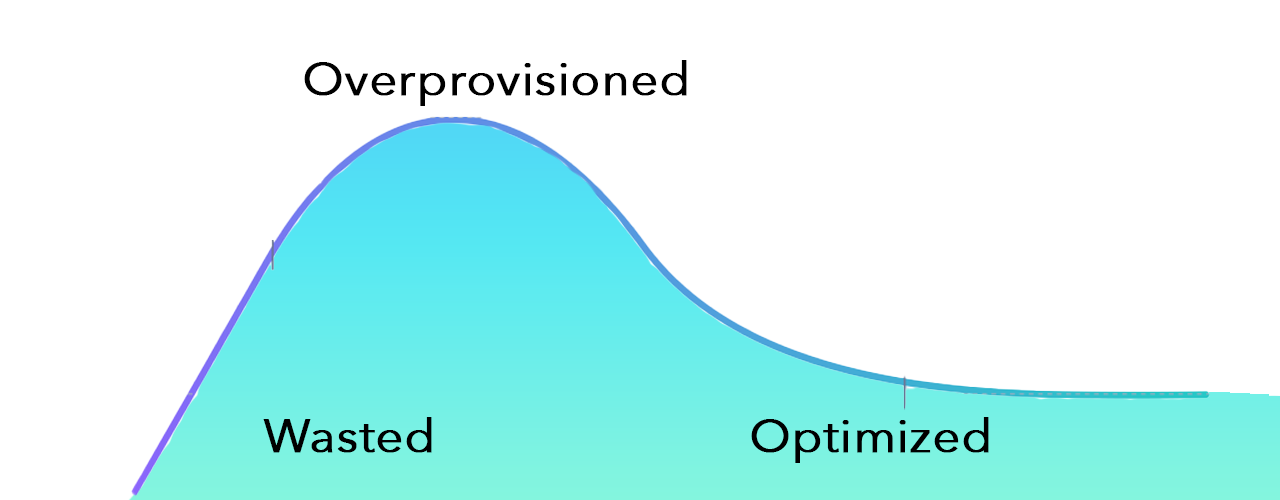 Overprovisioned

Wasted

Optimized